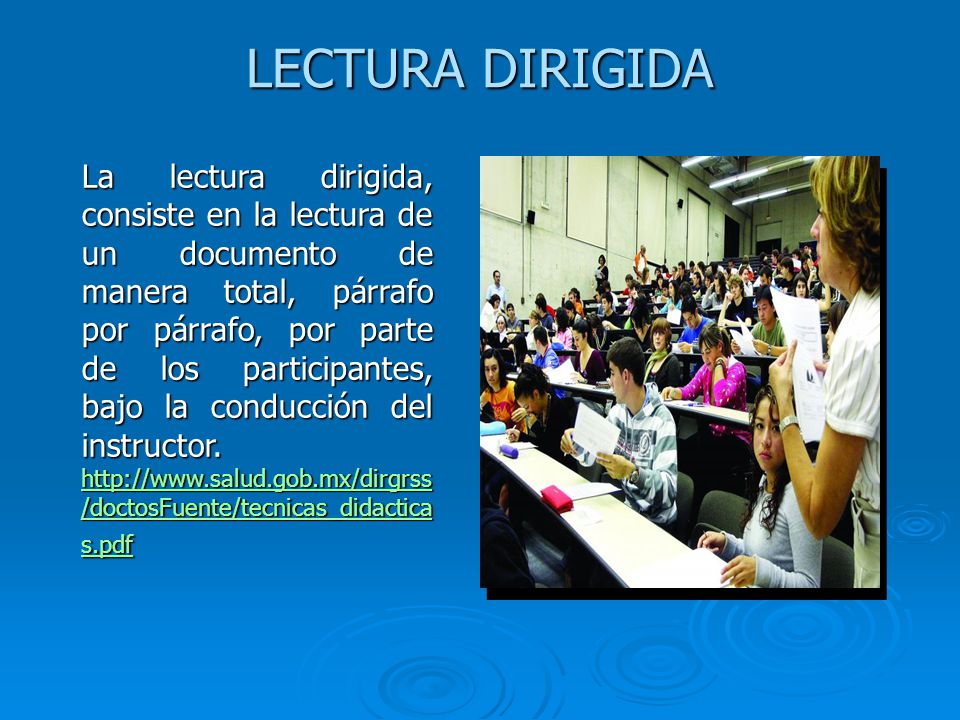 LECTURA DIRIGIDA

La lectura dirigida, consiste en la lectura de un documento de manera total, párrafo por párrafo, por parte de los participantes, bajo la conducción del instructor.
http://www.salud.gob.mx/dirgrss/doctosFuente/tecnicas_didacticas.pdf